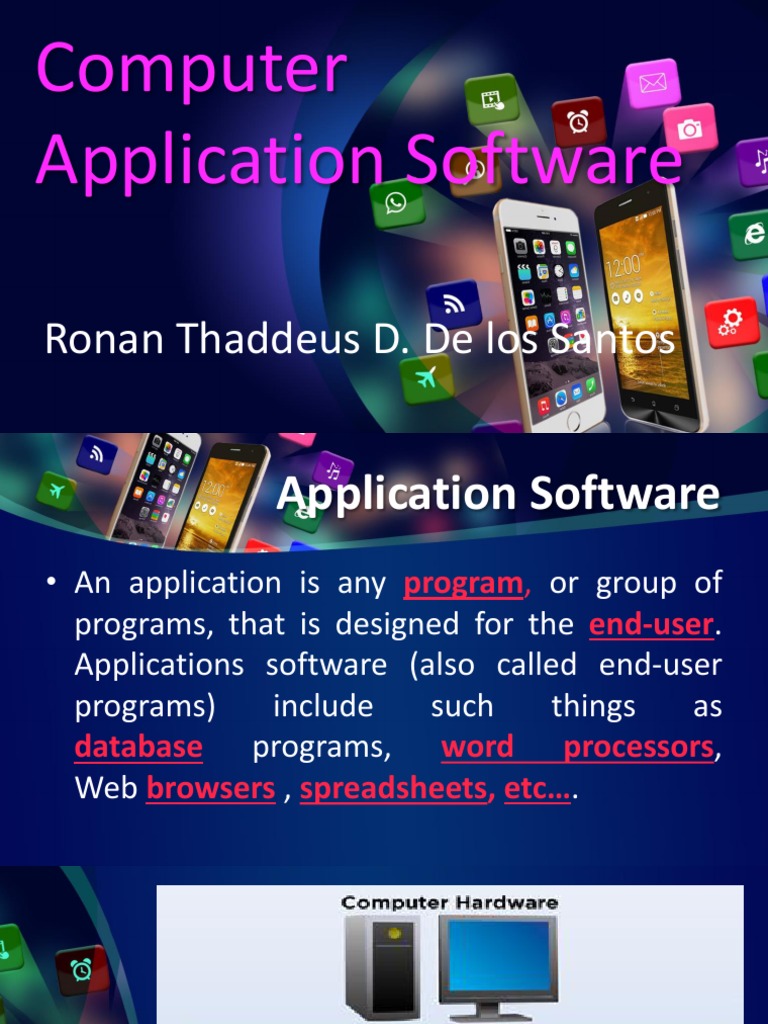 Computer Application Software

Ronan Thaddeus D. De los Santos

Application Software

• An application is any program, or group of programs, that is designed for the end-user. Applications software (also called end-user programs) include such things as database programs, word processors, Web browsers , spreadsheets, etc….

Computer Hardware